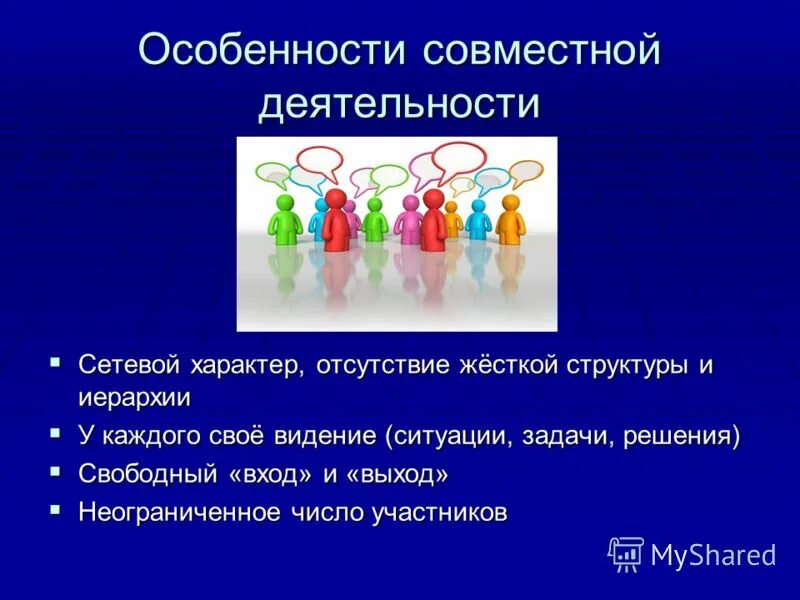 Особенности совместной деятельности

▪ Сетевой характер, отсутствие жёсткой структуры и иерархии
▪ У каждого своё видение (ситуации, задачи, решения)
▪ Свободный «вход» и «выход»
▪ Неограниченное число участников

MyShared